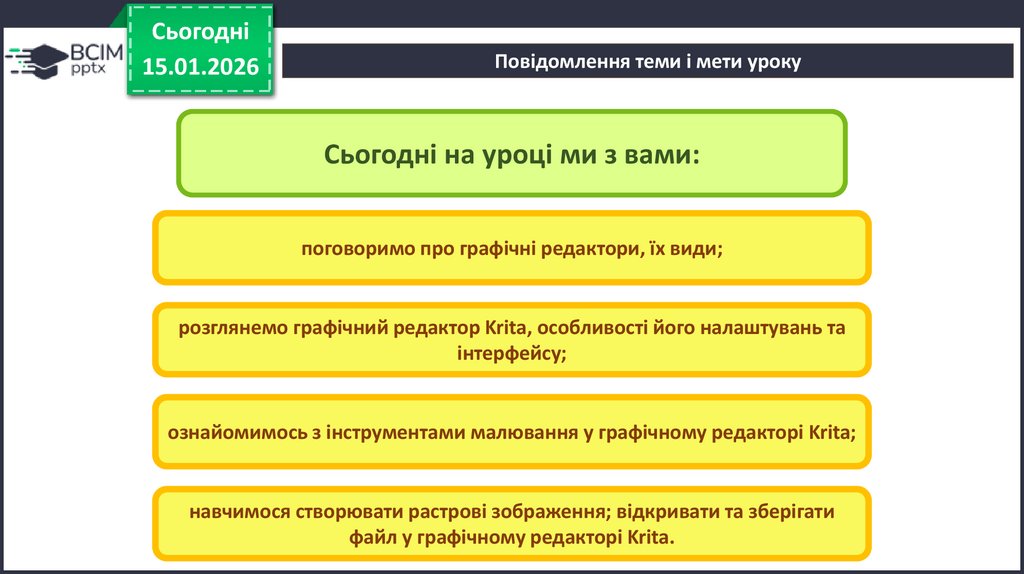 ВСІМ pptx

Сьогодні
15.01.2026

Повідомлення теми і мети уроку

Сьогодні на уроці ми з вами:

поговоримо про графічні редактори, їх види;

розглянемо графічний редактор Krita, особливості його налаштувань та інтерфейсу;

ознайомимось з інструментами малювання у графічному редакторі Krita;

навчимося створювати растрові зображення; відкривати та зберігати файл у графічному редакторі Krita.